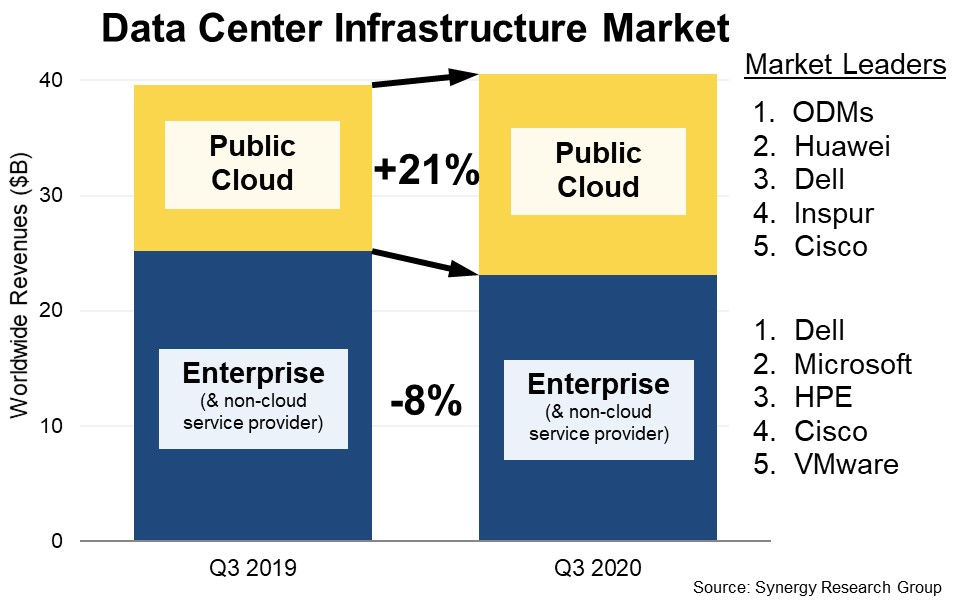 Data Center Infrastructure Market

Worldwide Revenues ($B)

40
30
20
10
0

Public Cloud

Enterprise (& non-cloud service provider)

+21%

-8%

Public Cloud

Enterprise (& non-cloud service provider)

Q3 2019

Q3 2020

Market Leaders

1. ODMs
2. Huawei
3. Dell
4. Inspur
5. Cisco

1. Dell
2. Microsoft
3. HPE
4. Cisco
5. VMware

Source: Synergy Research Group